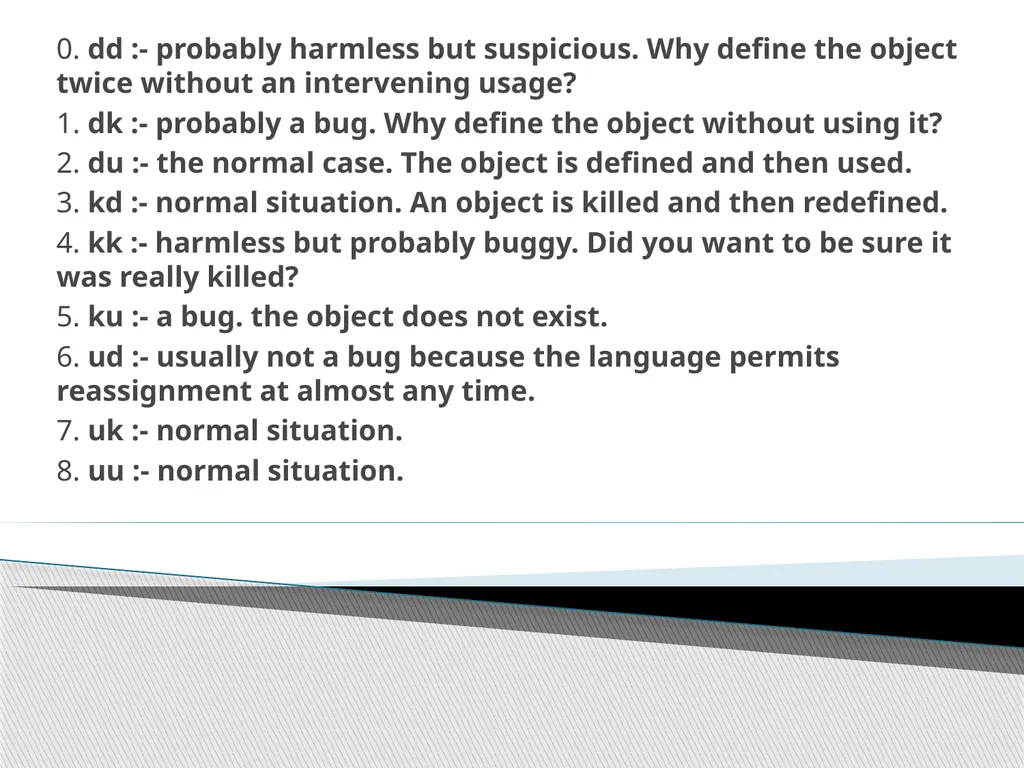 0. dd :- probably harmless but suspicious. Why define the object twice without an intervening usage?

1. dk :- probably a bug. Why define the object without using it?

2. du :- the normal case. The object is defined and then used.

3. kd :- normal situation. An object is killed and then redefined.

4. kk :- harmless but probably buggy. Did you want to be sure it was really killed?

5. ku :- a bug. the object does not exist.

6. ud :- usually not a bug because the language permits reassignment at almost any time.

7. uk :- normal situation.

8. uu :- normal situation.